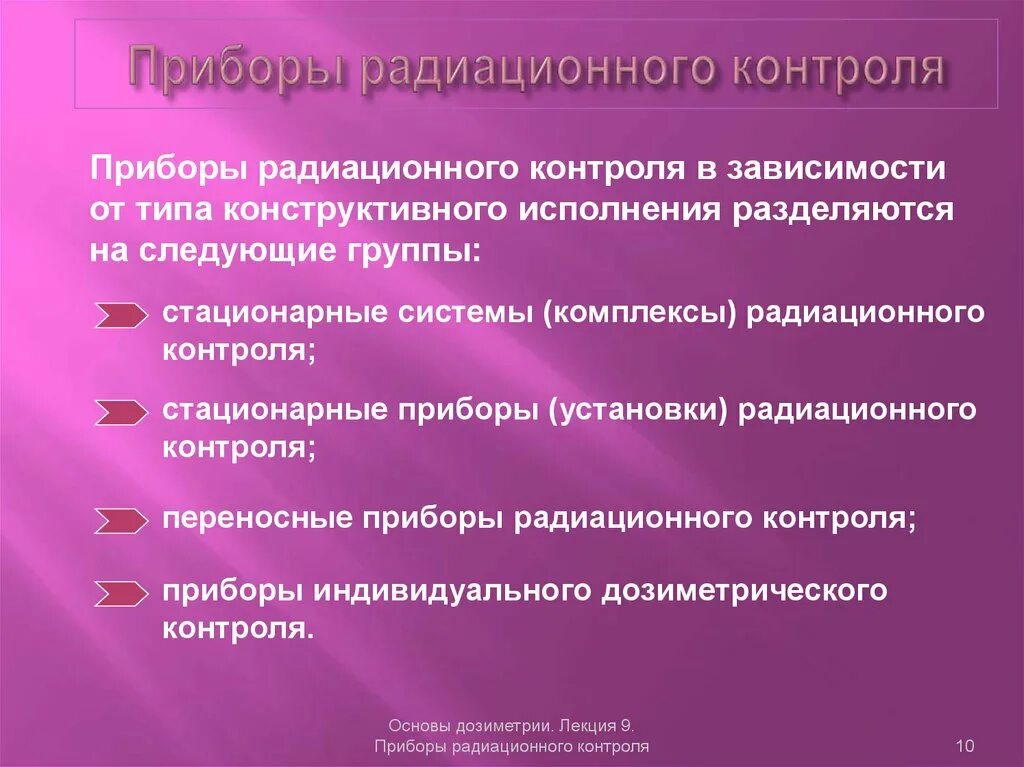 Приборы радиационного контроля

Приборы радиационного контроля в зависимости от типа конструктивного исполнения разделяются на следующие группы:

стационарные системы (комплексы) радиационного контроля;

стационарные приборы (установки) радиационного контроля;

переносные приборы радиационного контроля;

приборы индивидуального дозиметрического контроля.

Основы дозиметрии. Лекция 9.
Приборы радиационного контроля

10